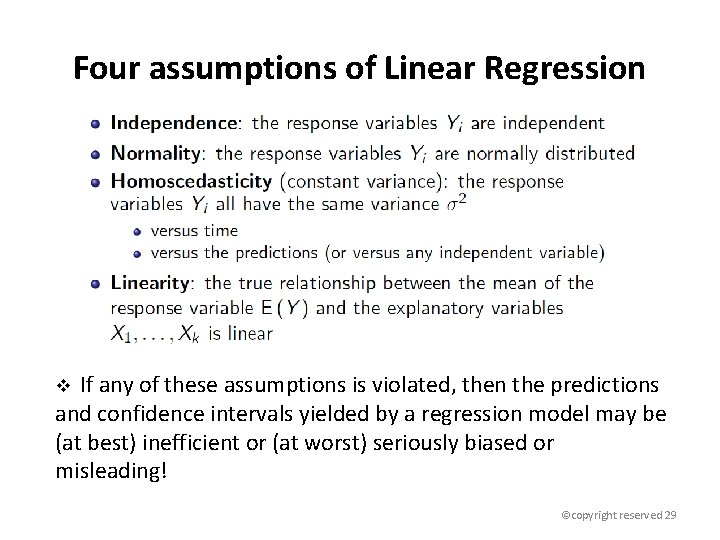 Four assumptions of Linear Regression

- **Independence**: the response variables $Y_i$ are independent
- **Normality**: the response variables $Y_i$ are normally distributed
- **Homoscedasticity** (constant variance): the response variables $Y_i$ all have the same variance $\sigma^2$
  - versus time
  - versus the predictions (or versus any independent variable)
- **Linearity**: the true relationship between the mean of the response variable $E(Y)$ and the explanatory variables $X_1, \ldots, X_k$ is linear

❖ If any of these assumptions is violated, then the predictions and confidence intervals yielded by a regression model may be (at best) inefficient or (at worst) seriously biased or misleading!

©copyright reserved 29